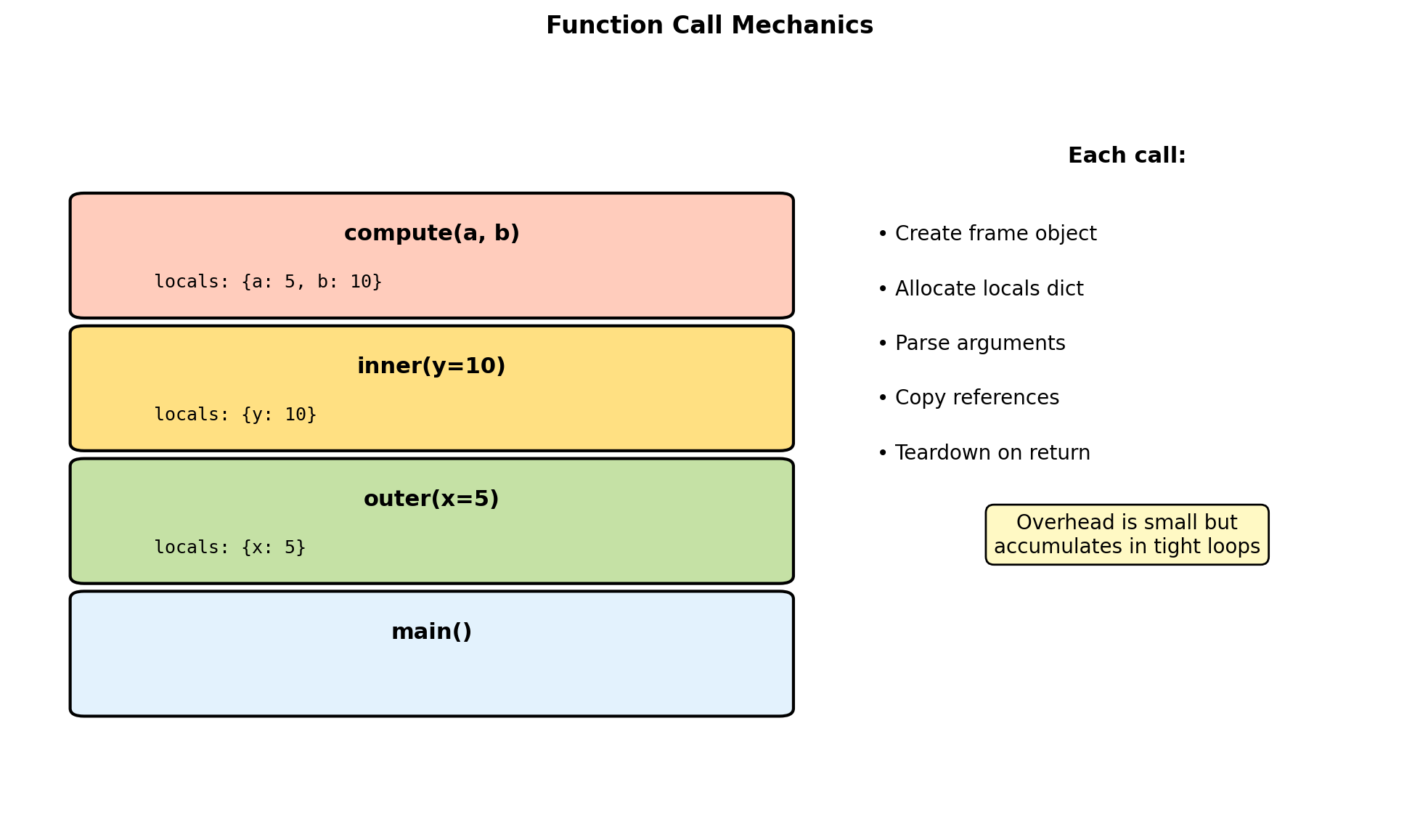 Function Call Mechanics

compute(a, b)

locals: {a: 5, b: 10}

inner(y=10)

locals: {y: 10}

outer(x=5)

locals: {x: 5}

main()

Each call:

• Create frame object

• Allocate locals dict

• Parse arguments

• Copy references

• Teardown on return

Overhead is small but accumulates in tight loops